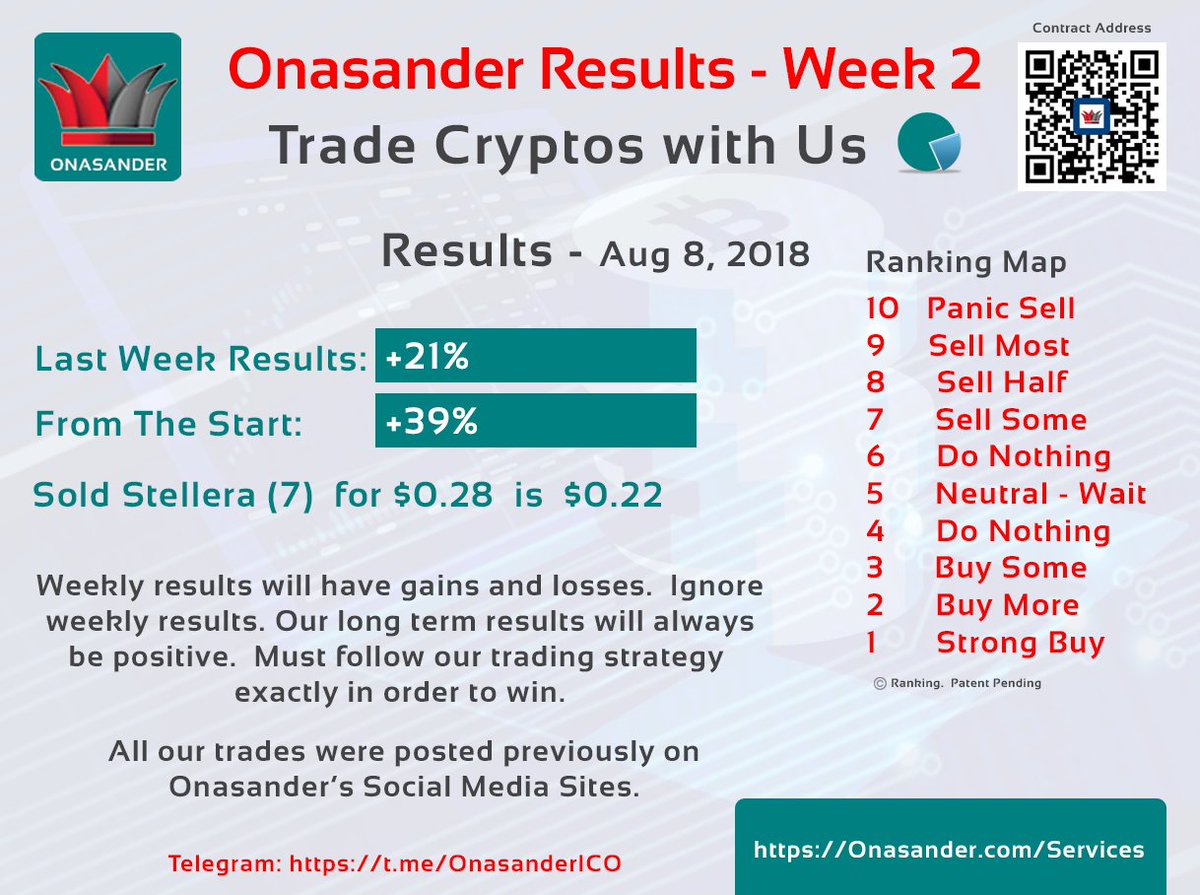 ONASANDER

Onasander Results - Week 2

Trade Cryptos with Us

Contract Address

Results - Aug 8, 2018

Last Week Results: +21%

From The Start: +39%

Sold Stellera (7) for $0.28 is $0.22

Weekly results will have gains and losses. Ignore weekly results. Our long term results will always be positive. Must follow our trading strategy exactly in order to win.

All our trades were posted previously on Onasander's Social Media Sites.

Telegram: https://t.me/OnasanderICO

Ranking Map

10 Panic Sell
9 Sell Most
8 Sell Half
7 Sell Some
6 Do Nothing
5 Neutral - Wait
4 Do Nothing
3 Buy Some
2 Buy More
1 Strong Buy

© Ranking. Patent Pending

https://Onasander.com/Services